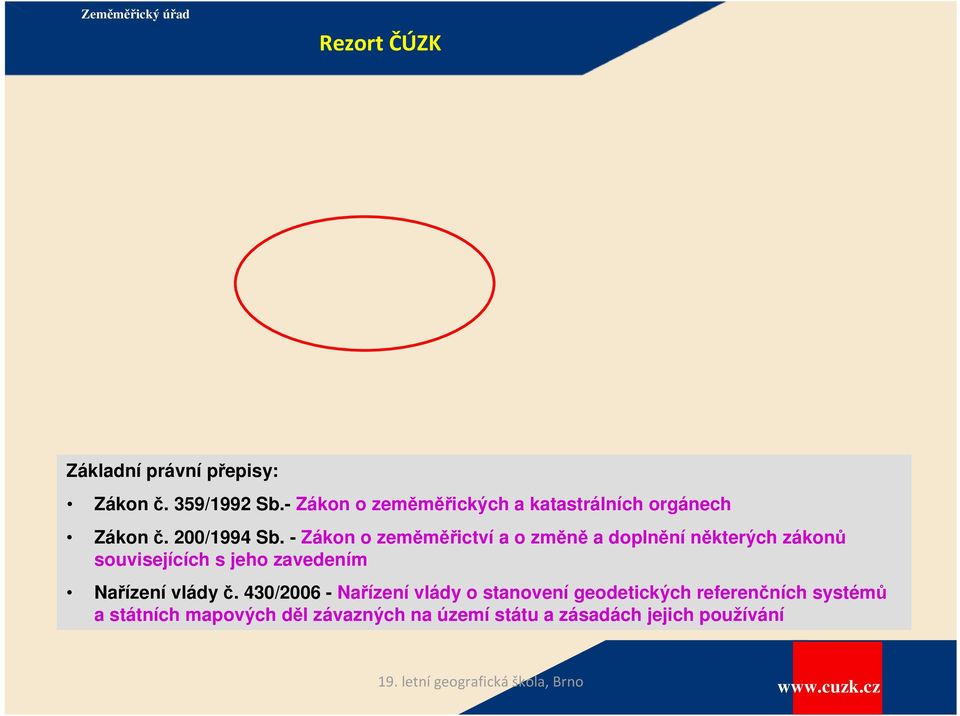 Zeměměřický úřad

Rezort ČÚZK

Základní právní přepisy:

• Zákon č. 359/1992 Sb.- Zákon o zeměměřických a katastrálních orgánech

• Zákon č. 200/1994 Sb. - Zákon o zeměměřictví a o změně a doplnění některých zákonů souvisejících s jeho zavedením

• Nařízení vlády č. 430/2006 - Nařízení vlády o stanovení geodetických referenčních systémů a státních mapových děl závazných na území státu a zásadách jejich používání

19. letní geografická škola, Brno

www.cuzk.cz